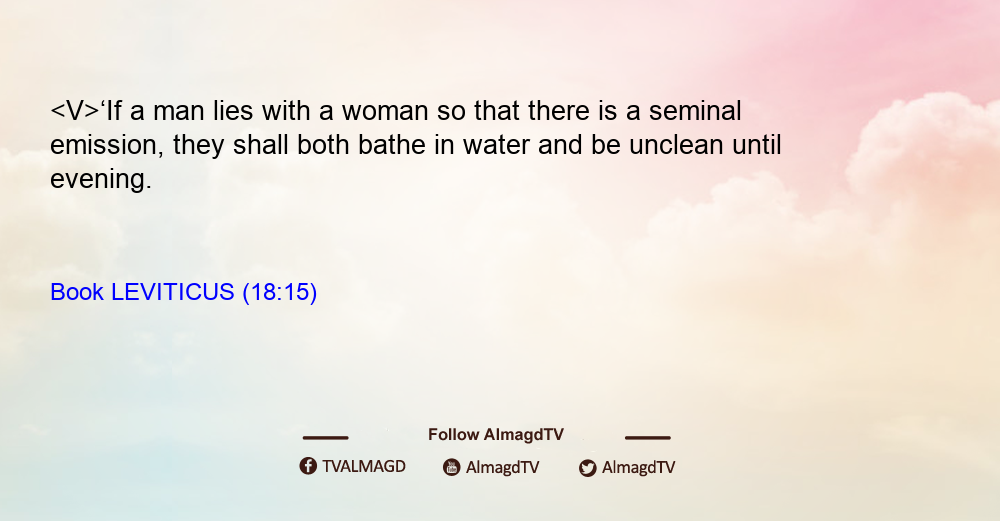 <V>‘If a man lies with a woman so that there is a seminal emission, they shall both bathe in water and be unclean until evening.

Book LEVITICUS (18:15)

Follow AlmagdTV

TVALMAGD AlmagdTV AlmagdTV